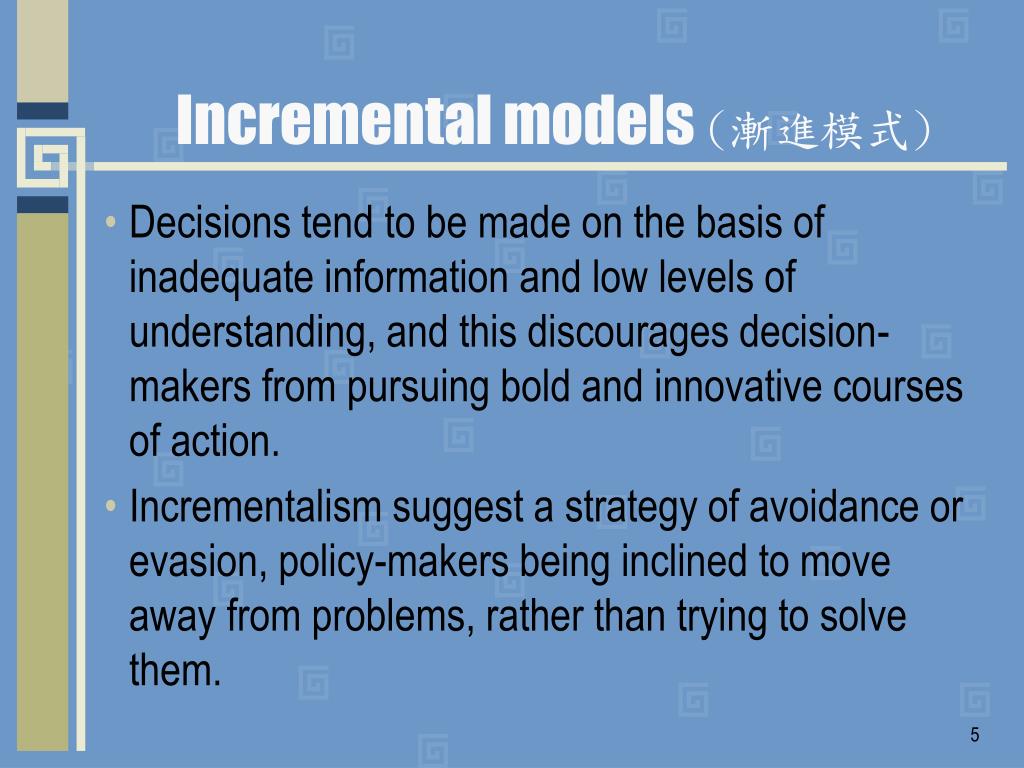 Incremental models（漸進模式）

• Decisions tend to be made on the basis of inadequate information and low levels of understanding, and this discourages decision-makers from pursuing bold and innovative courses of action.

• Incrementalism suggest a strategy of avoidance or evasion, policy-makers being inclined to move away from problems, rather than trying to solve them.

5